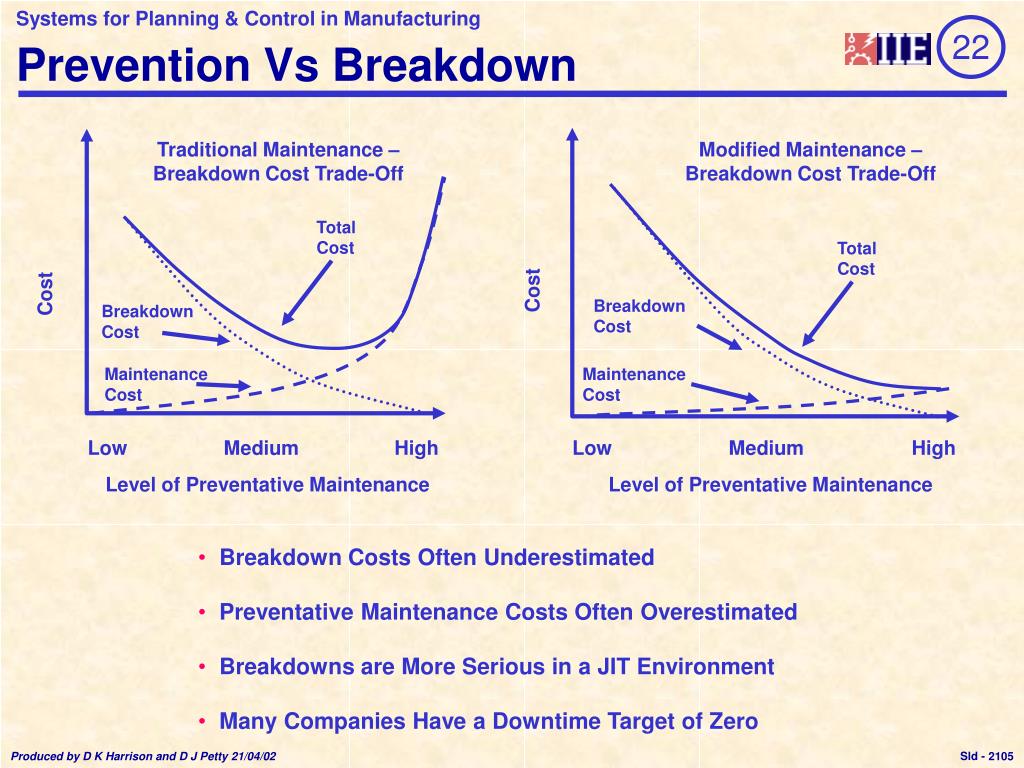 Systems for Planning & Control in Manufacturing

Prevention Vs Breakdown

IIE 22

Traditional Maintenance – Breakdown Cost Trade-Off

Total Cost

Cost

Breakdown Cost

Maintenance Cost

Low Medium High

Level of Preventative Maintenance

Modified Maintenance – Breakdown Cost Trade-Off

Total Cost

Cost

Breakdown Cost

Maintenance Cost

Low Medium High

Level of Preventative Maintenance

• Breakdown Costs Often Underestimated

• Preventative Maintenance Costs Often Overestimated

• Breakdowns are More Serious in a JIT Environment

• Many Companies Have a Downtime Target of Zero

Produced by D K Harrison and D J Petty 21/04/02

Sld - 2105